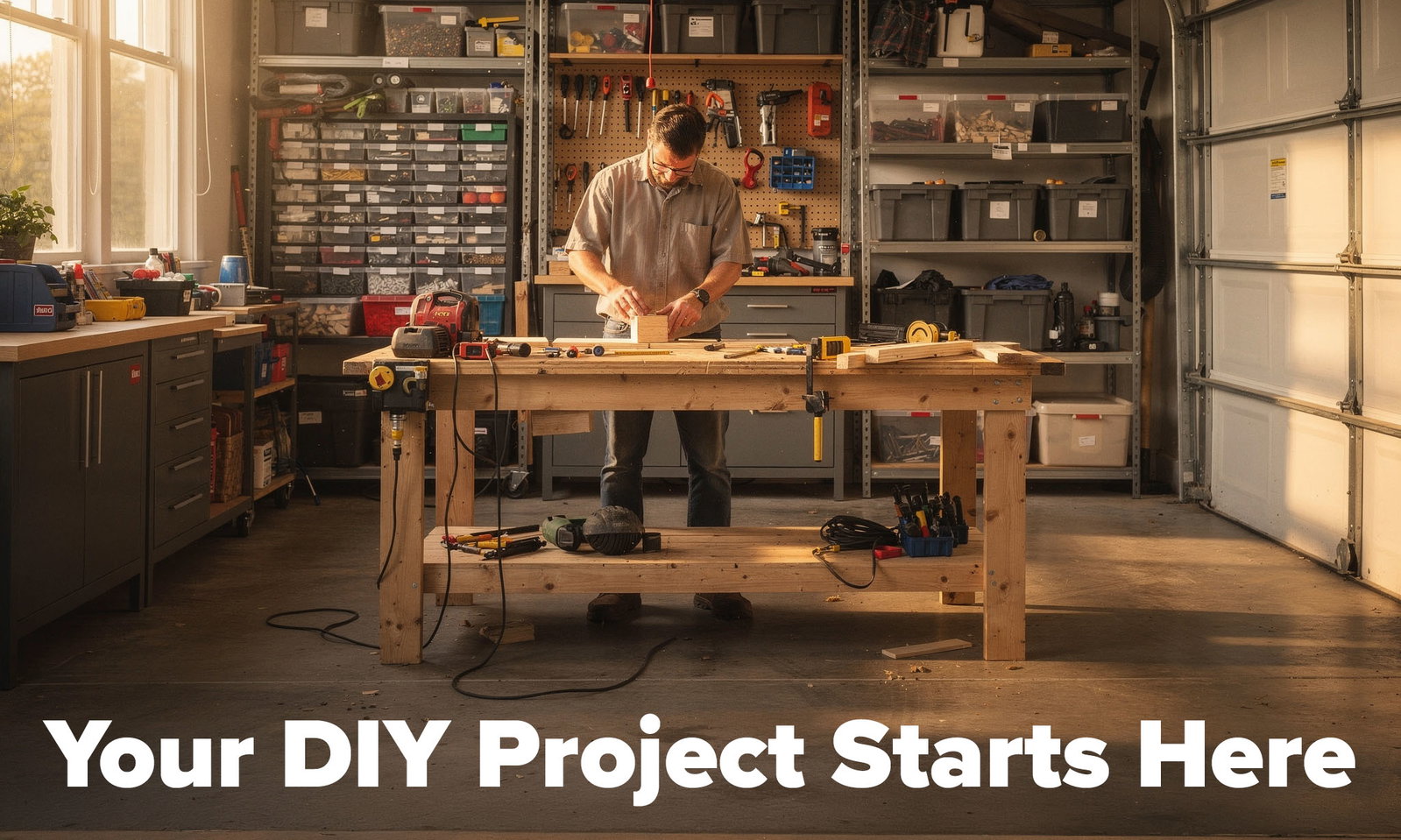 Your DIY Project Starts Here